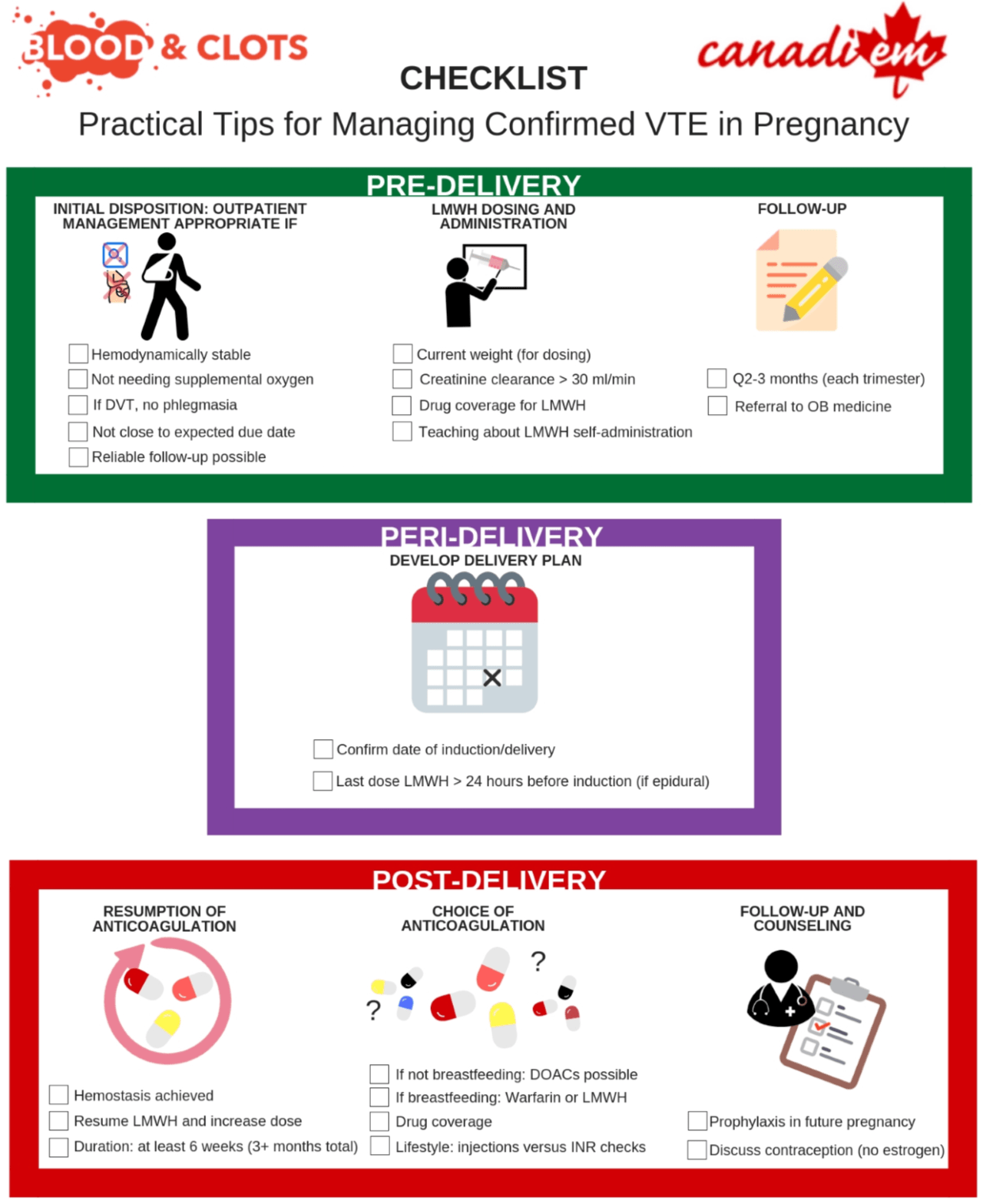 BLOOD & CLOTS

canadiem

CHECKLIST

Practical Tips for Managing Confirmed VTE in Pregnancy

PRE-DELIVERY

INITIAL DISPOSITION: OUTPATIENT MANAGEMENT APPROPRIATE IF

Hemodynamically stable
Not needing supplemental oxygen
If DVT, no phlegmasia
Not close to expected due date
Reliable follow-up possible

LMWH DOSING AND ADMINISTRATION

Current weight (for dosing)
Creatinine clearance > 30 ml/min
Drug coverage for LMWH
Teaching about LMWH self-administration

FOLLOW-UP

Q2-3 months (each trimester)
Referral to OB medicine

PERI-DELIVERY

DEVELOP DELIVERY PLAN

Confirm date of induction/delivery
Last dose LMWH > 24 hours before induction (if epidural)

POST-DELIVERY

RESUMPTION OF ANTICOAGULATION

Hemostasis achieved
Resume LMWH and increase dose
Duration: at least 6 weeks (3+ months total)

CHOICE OF ANTICOAGULATION

?
?

If not breastfeeding: DOACs possible
If breastfeeding: Warfarin or LMWH
Drug coverage
Lifestyle: injections versus INR checks

FOLLOW-UP AND COUNSELING

Prophylaxis in future pregnancy
Discuss contraception (no estrogen)